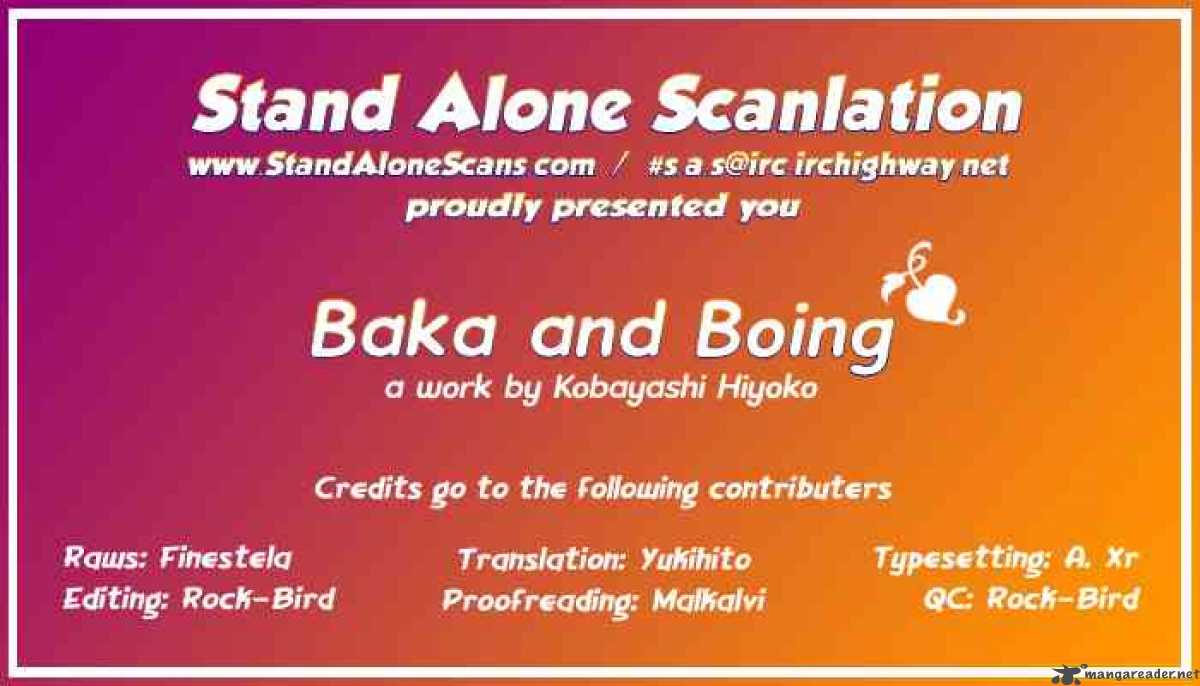 Stand Alone Scanlation
www.StandAloneScans.com / #s.a.s@irc.irchighway.net
proudly presented you

Baka and Boing
a work by Kobayashi Hiyoko

Credits go to the following contributers

Raws: Finestela
Editing: Rock-Bird

Translation: Yukihito
Proofreading: Malkalvi

Typesetting: A. Xr
QC: Rock-Bird

mangareader.net